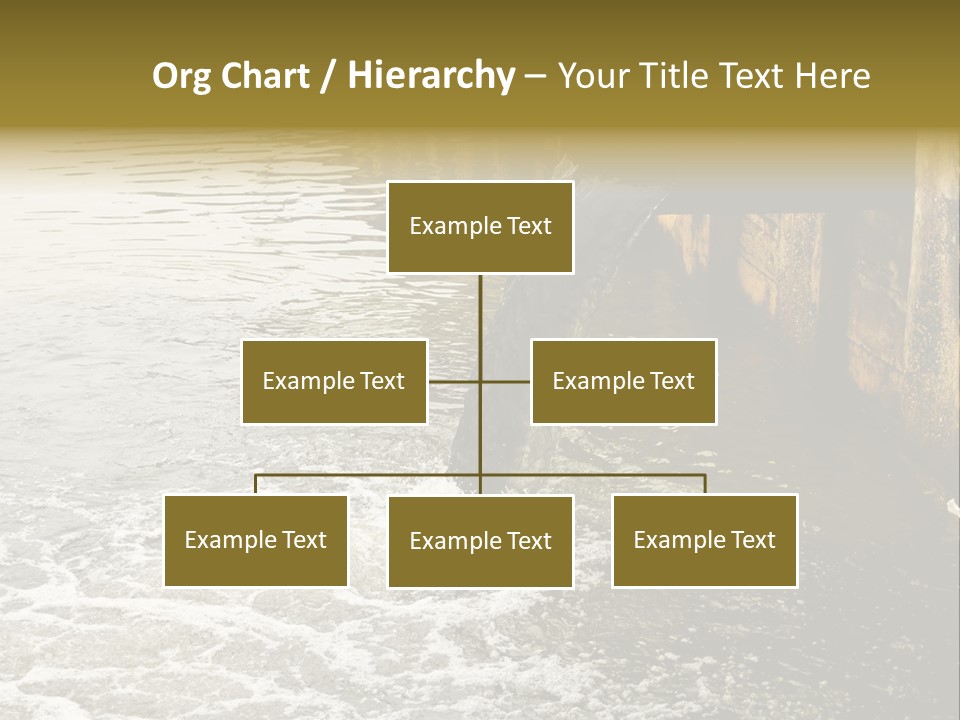 Org Chart / Hierarchy – Your Title Text Here

Example Text

Example Text

Example Text

Example Text

Example Text

Example Text